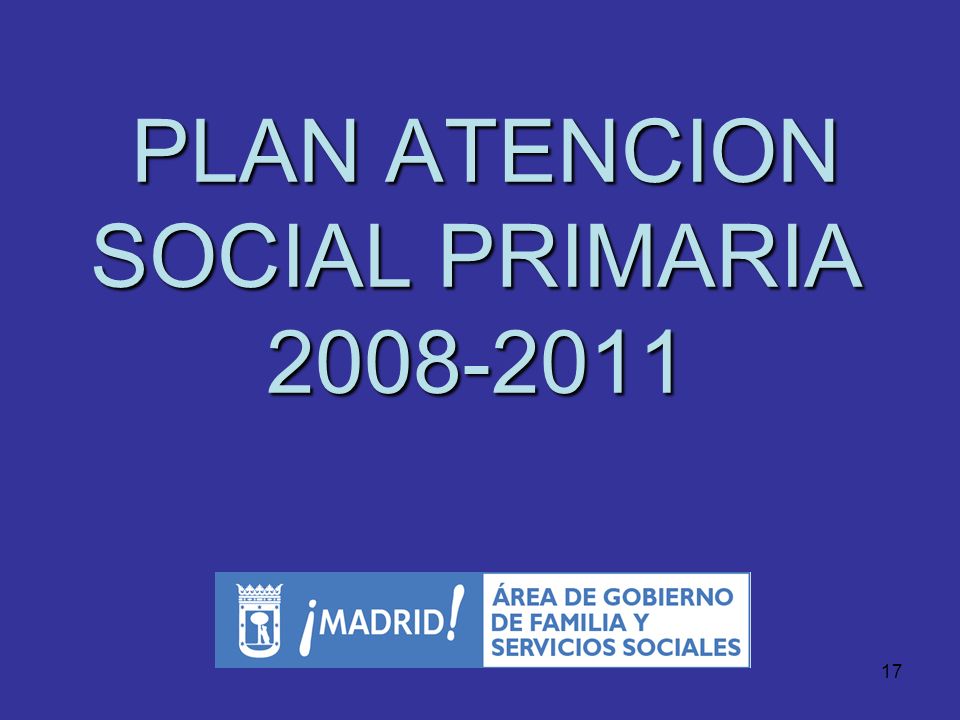 PLAN ATENCION SOCIAL PRIMARIA 2008-2011

¡MADRID!

ÁREA DE GOBIERNO DE FAMILIA Y SERVICIOS SOCIALES

17